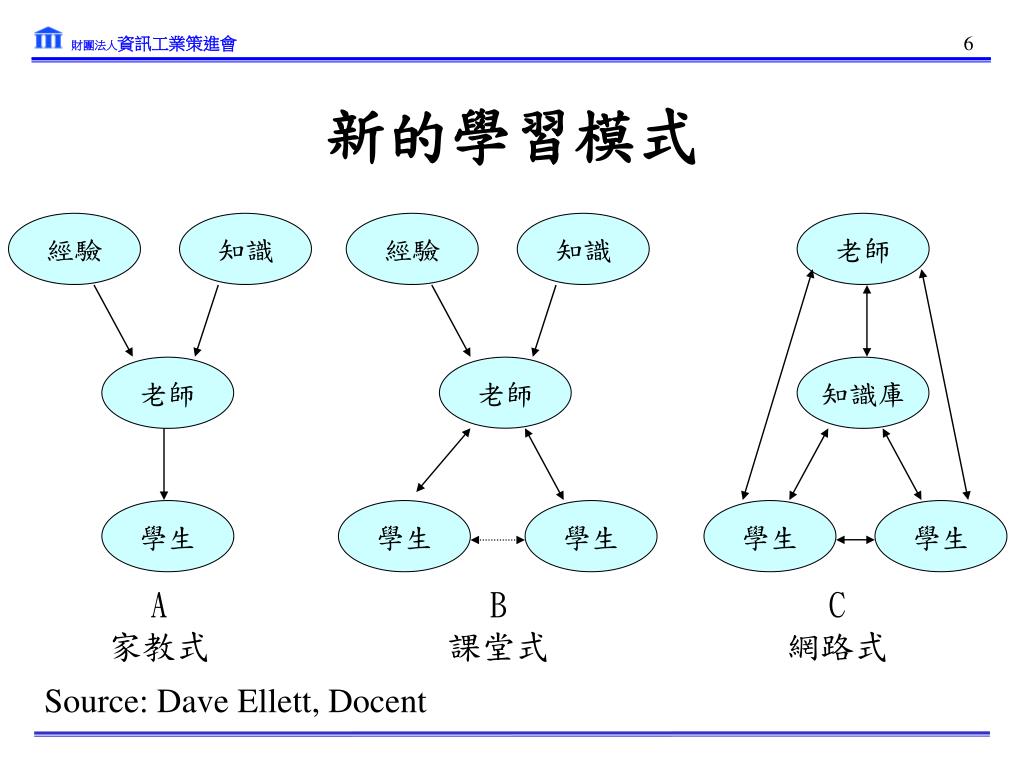 財團法人資訊工業策進會

6

新的學習模式

經驗

知識

老師

學生

A
家教式

經驗

知識

老師

學生

學生

B
課堂式

老師

知識庫

學生

學生

C
網路式

Source: Dave Ellett, Docent